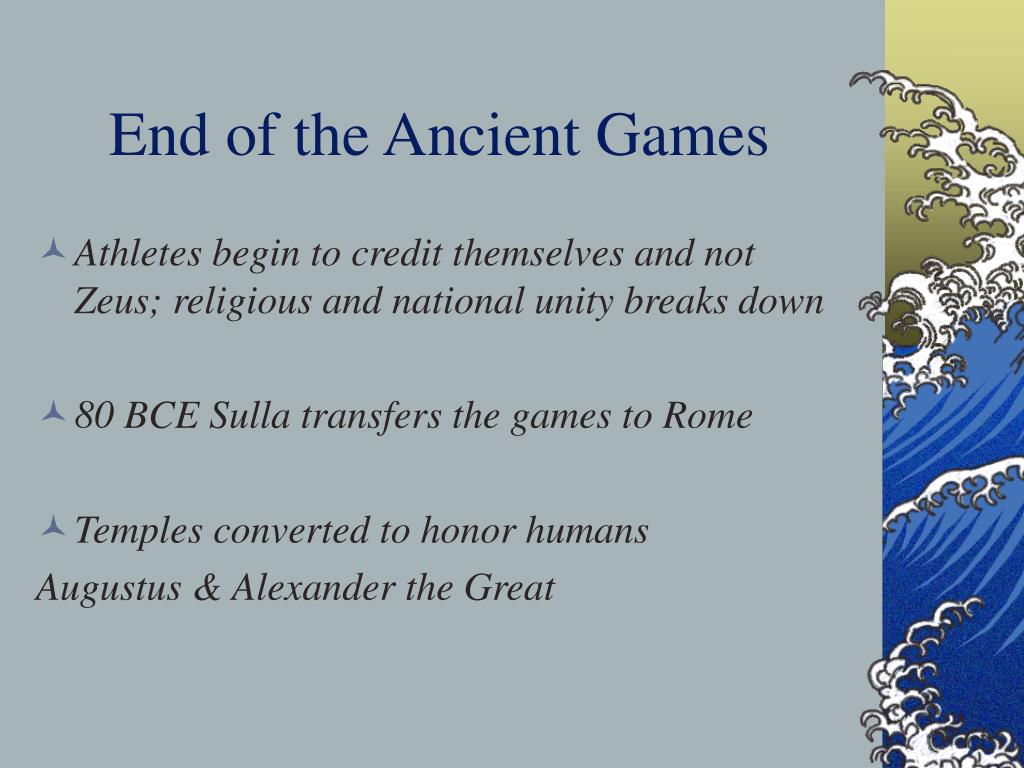 End of the Ancient Games

Athletes begin to credit themselves and not Zeus; religious and national unity breaks down

80 BCE Sulla transfers the games to Rome

Temples converted to honor humans
Augustus & Alexander the Great